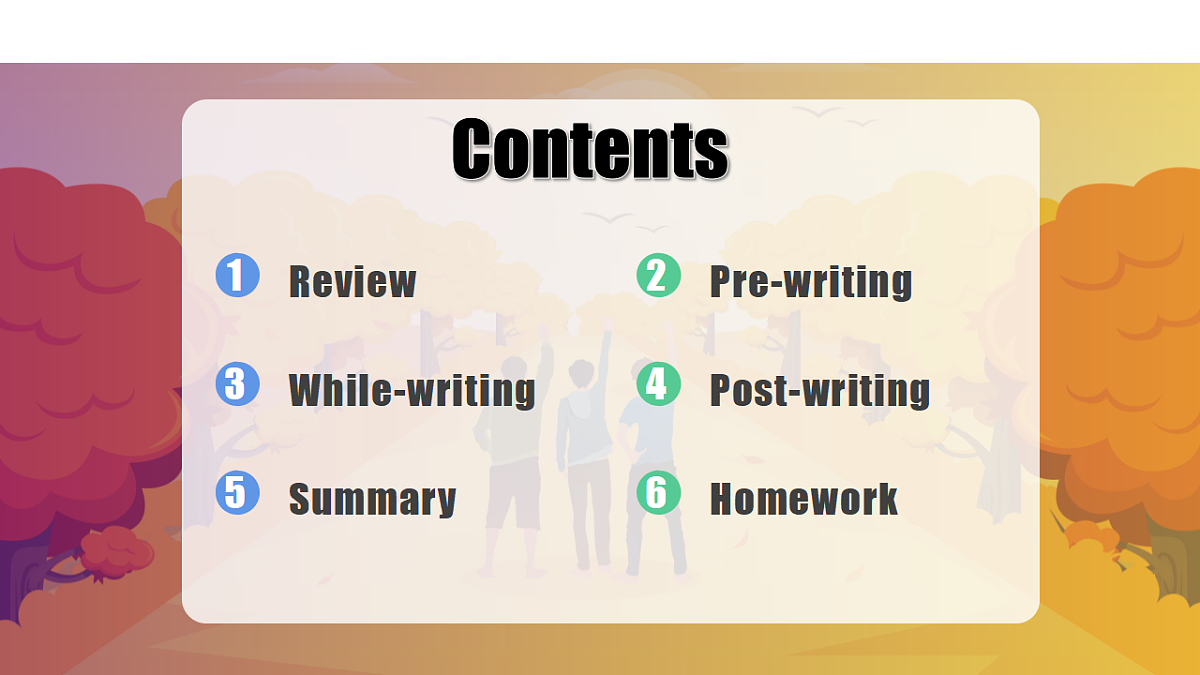 Contents

1 Review

2 Pre-writing

3 While-writing

4 Post-writing

5 Summary

6 Homework